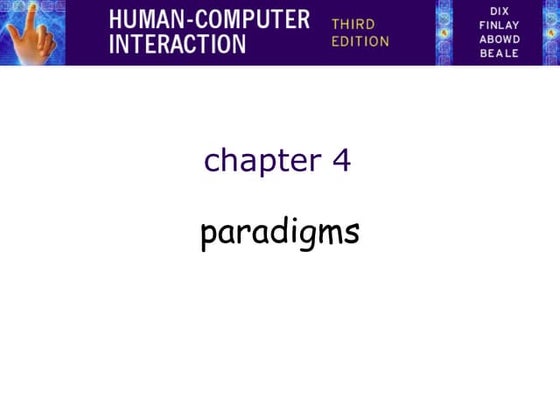 HUMAN-COMPUTER INTERACTION

THIRD EDITION

DIX
FINLAY
ABOWD
BEALE

chapter 4

paradigms